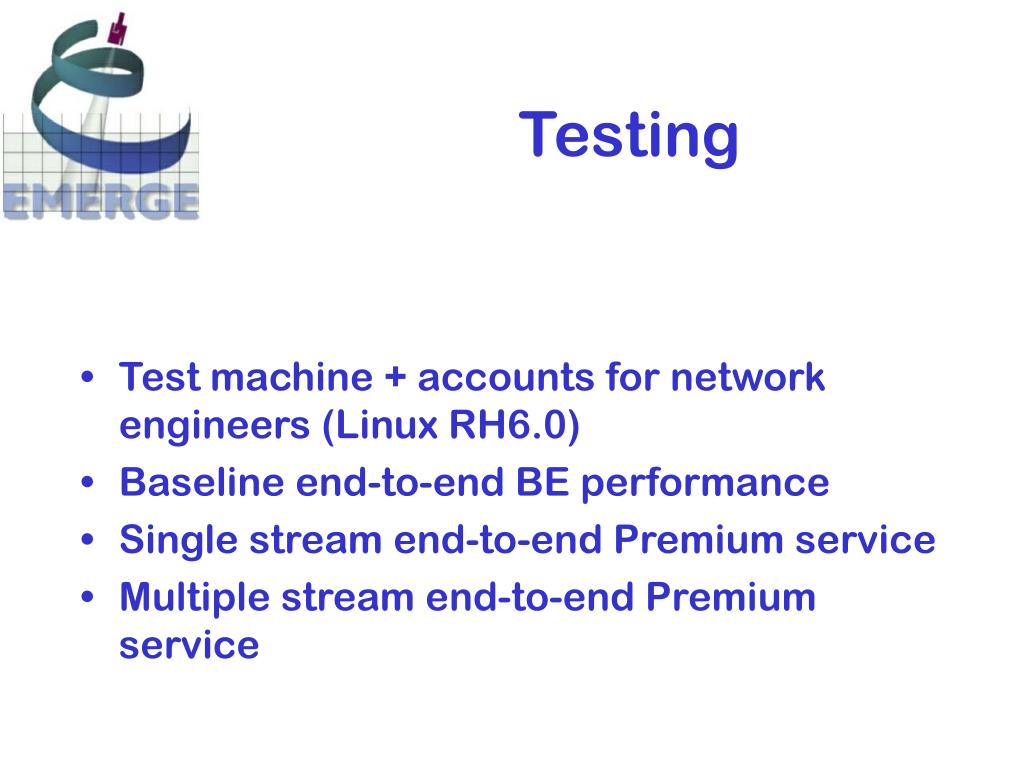 EMERGE

Testing

• Test machine + accounts for network engineers (Linux RH6.0)
• Baseline end-to-end BE performance
• Single stream end-to-end Premium service
• Multiple stream end-to-end Premium service